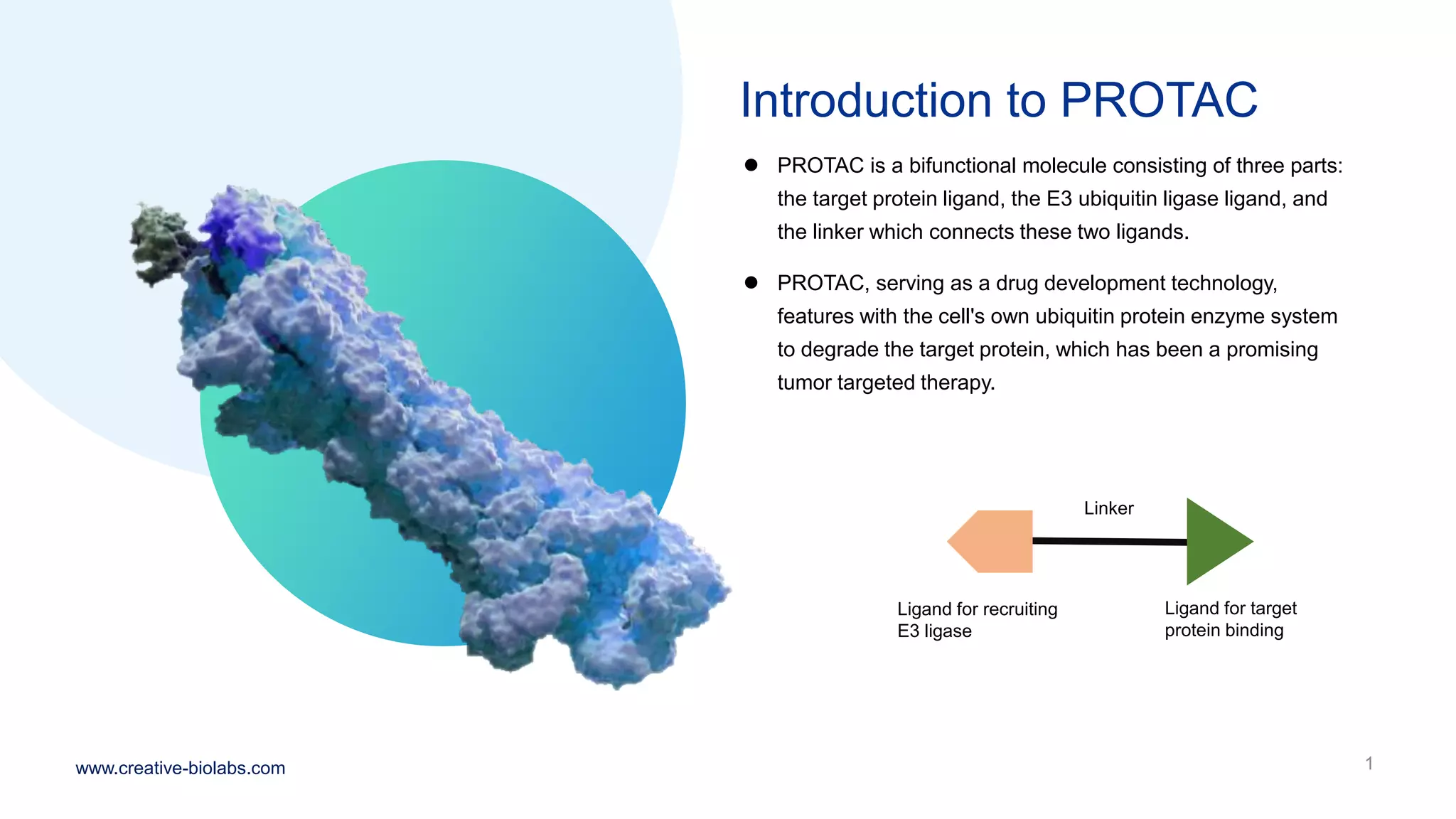 Introduction to PROTAC

● PROTAC is a bifunctional molecule consisting of three parts: the target protein ligand, the E3 ubiquitin ligase ligand, and the linker which connects these two ligands.

● PROTAC, serving as a drug development technology, features with the cell's own ubiquitin protein enzyme system to degrade the target protein, which has been a promising tumor targeted therapy.

Linker

Ligand for recruiting E3 ligase

Ligand for target protein binding

www.creative-biolabs.com

1